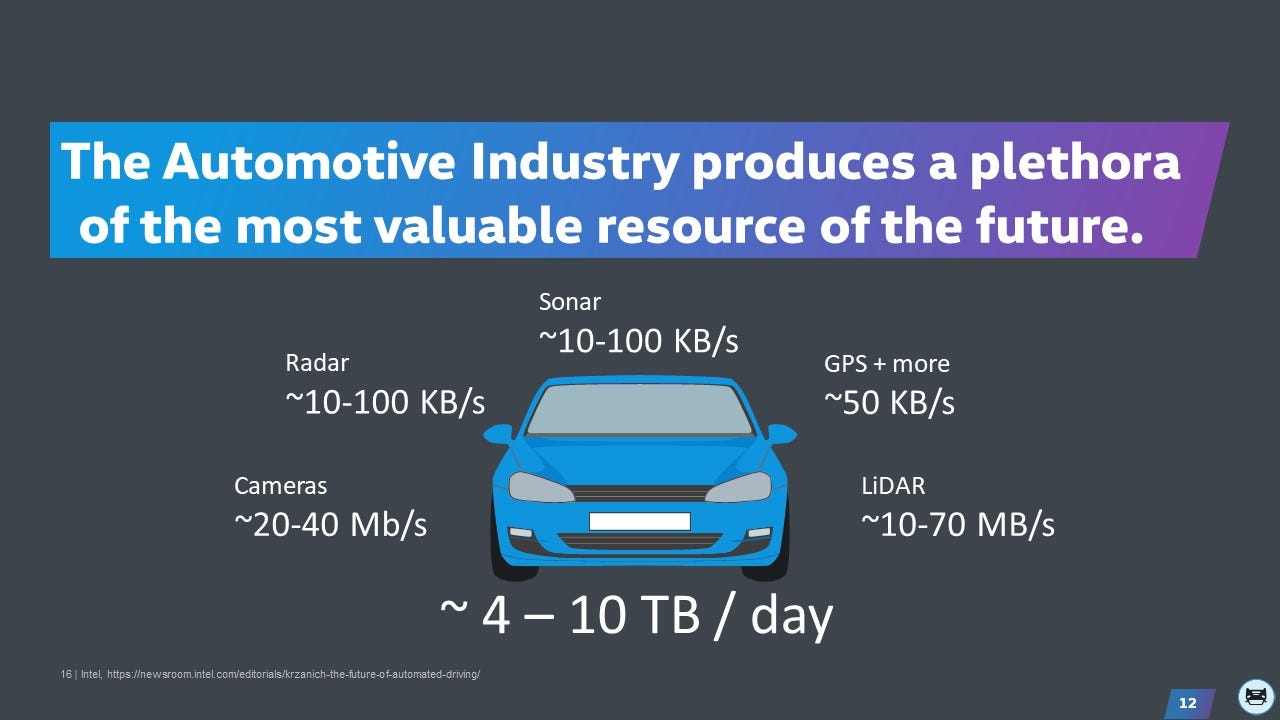 The Automotive Industry produces a plethora of the most valuable resource of the future.

Sonar
~10-100 KB/s

Radar
~10-100 KB/s

GPS + more
~50 KB/s

Cameras
~20-40 Mb/s

LiDAR
~10-70 MB/s

~ 4 – 10 TB / day

16 | Intel, https://newsroom.intel.com/editorials/krzanich-the-future-of-automated-driving/

12